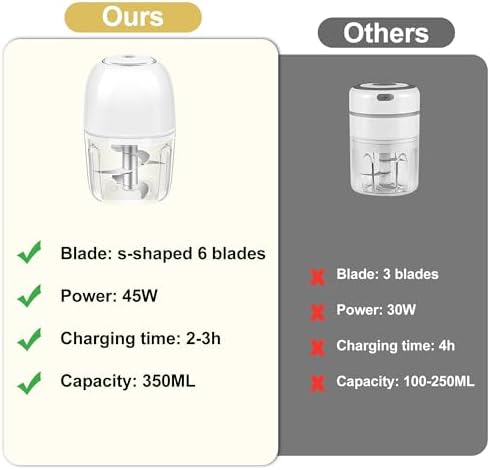 Ours

Blade: s-shaped 6 blades

Power: 45W

Charging time: 2-3h

Capacity: 350ML

Others

Blade: 3 blades

Power: 30W

Charging time: 4h

Capacity: 100-250ML